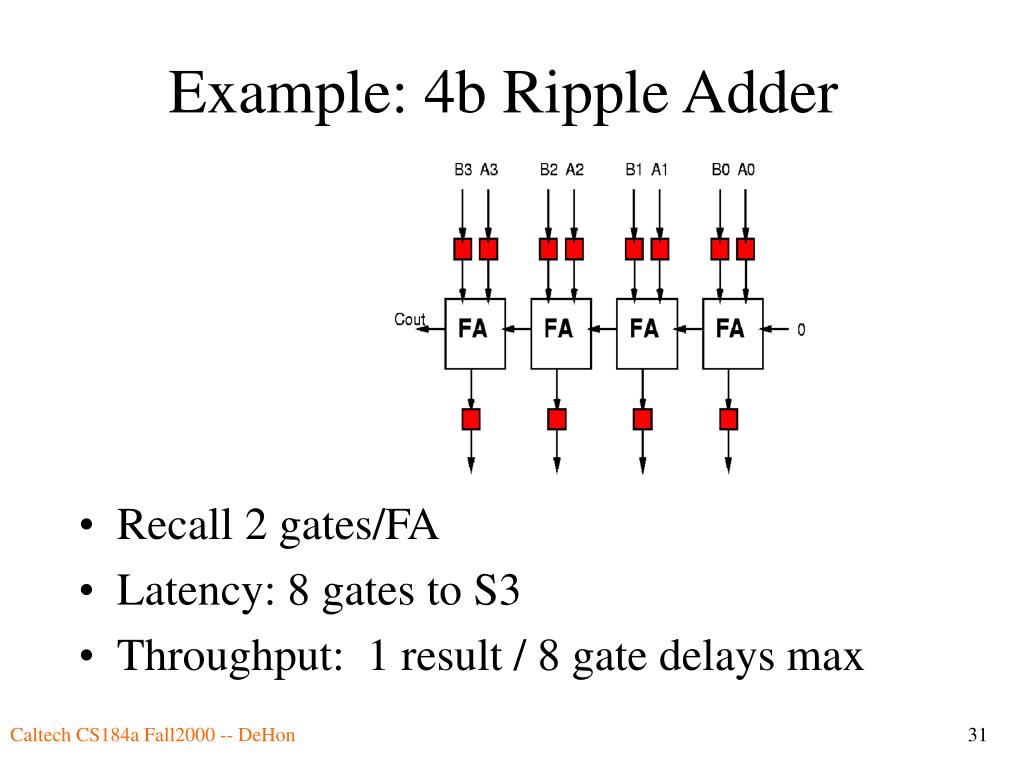 Example: 4b Ripple Adder

B3 A3 B2 A2 B1 A1 B0 A0

Cout FA FA FA FA 0

• Recall 2 gates/FA
• Latency: 8 gates to S3
• Throughput: 1 result / 8 gate delays max

Caltech CS184a Fall2000 -- DeHon

31